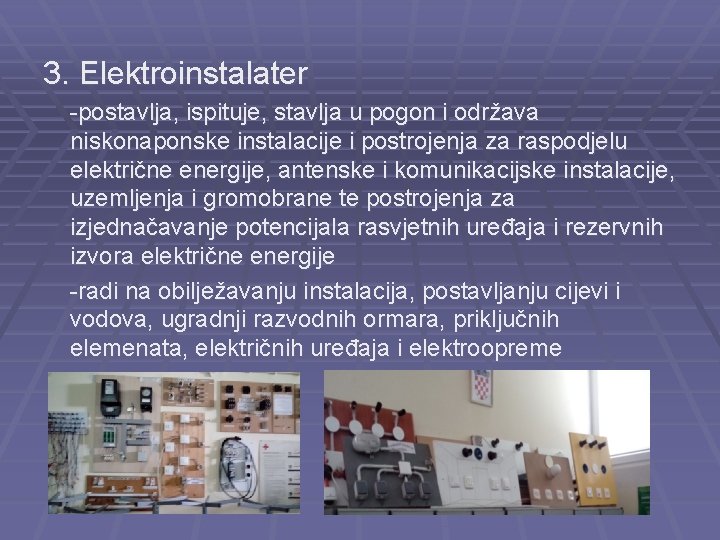 3. Elektroinstalater

-postavlja, ispituje, stavlja u pogon i održava niskonaponske instalacije i postrojenja za raspodjelu električne energije, antenske i komunikacijske instalacije, uzemljenja i gromobrane te postrojenja za izjednačavanje potencijala rasvjetnih uređaja i rezervnih izvora električne energije

-radi na obilježavanju instalacija, postavljanju cijevi i vodova, ugradnji razvodnih ormara, priključnih elemenata, električnih uređaja i elektroopreme